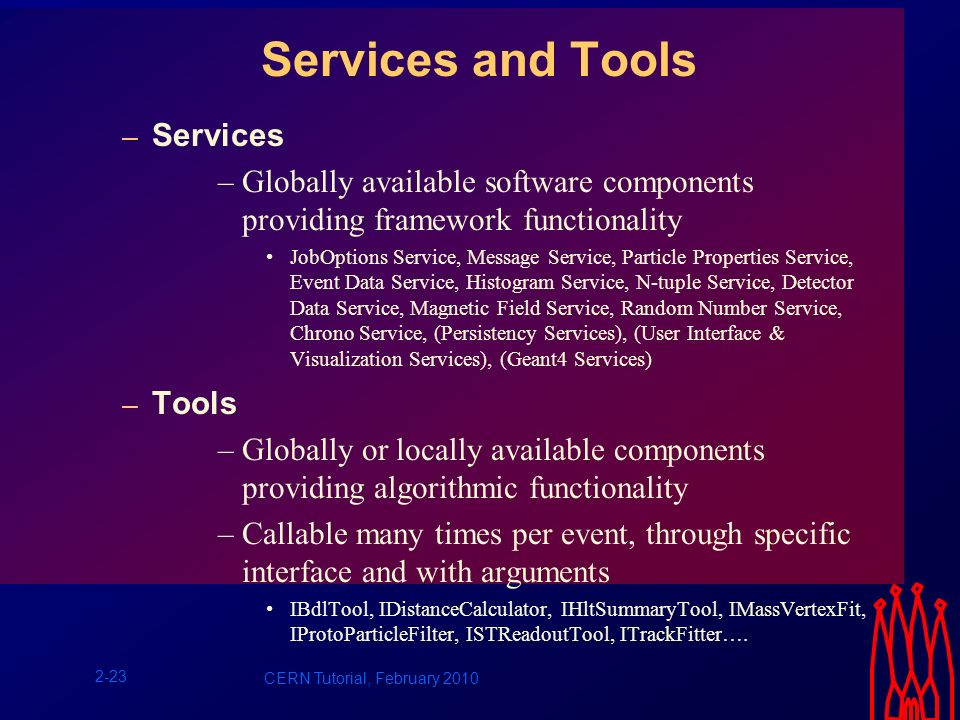 Services and Tools

– Services

– Globally available software components providing framework functionality

• JobOptions Service, Message Service, Particle Properties Service, Event Data Service, Histogram Service, N-tuple Service, Detector Data Service, Magnetic Field Service, Random Number Service, Chrono Service, (Persistency Services), (User Interface & Visualization Services), (Geant4 Services)

– Tools

– Globally or locally available components providing algorithmic functionality

– Callable many times per event, through specific interface and with arguments

• IBdlTool, IDistanceCalculator, IHltSummaryTool, IMassVertexFit, IProtoParticleFilter, ISTReadoutTool, ITrackFitter….

2-23

CERN Tutorial, February 2010